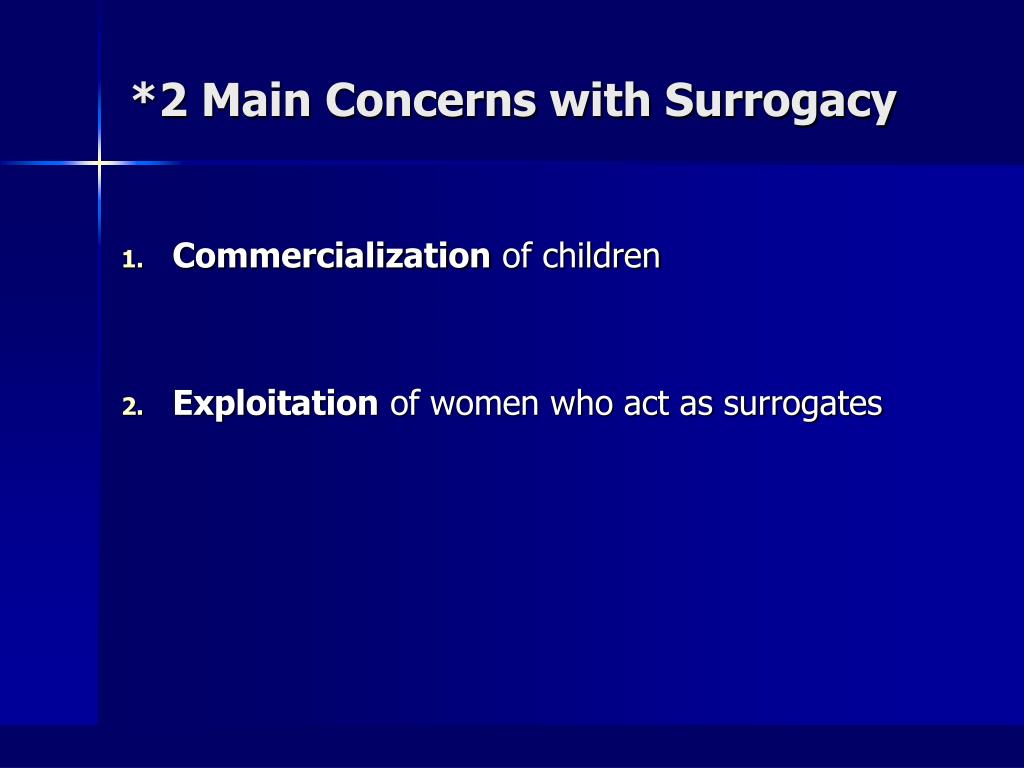 *2 Main Concerns with Surrogacy

1. Commercialization of children

2. Exploitation of women who act as surrogates